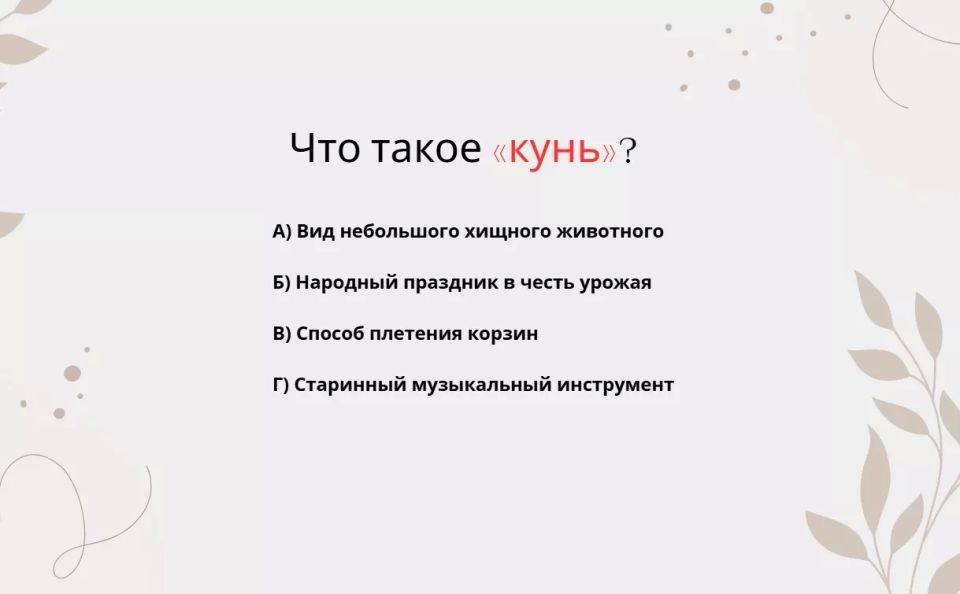 Что такое «кунь»?

А) Вид небольшого хищного животного

Б) Народный праздник в честь урожая

В) Способ плетения корзин

Г) Старинный музыкальный инструмент